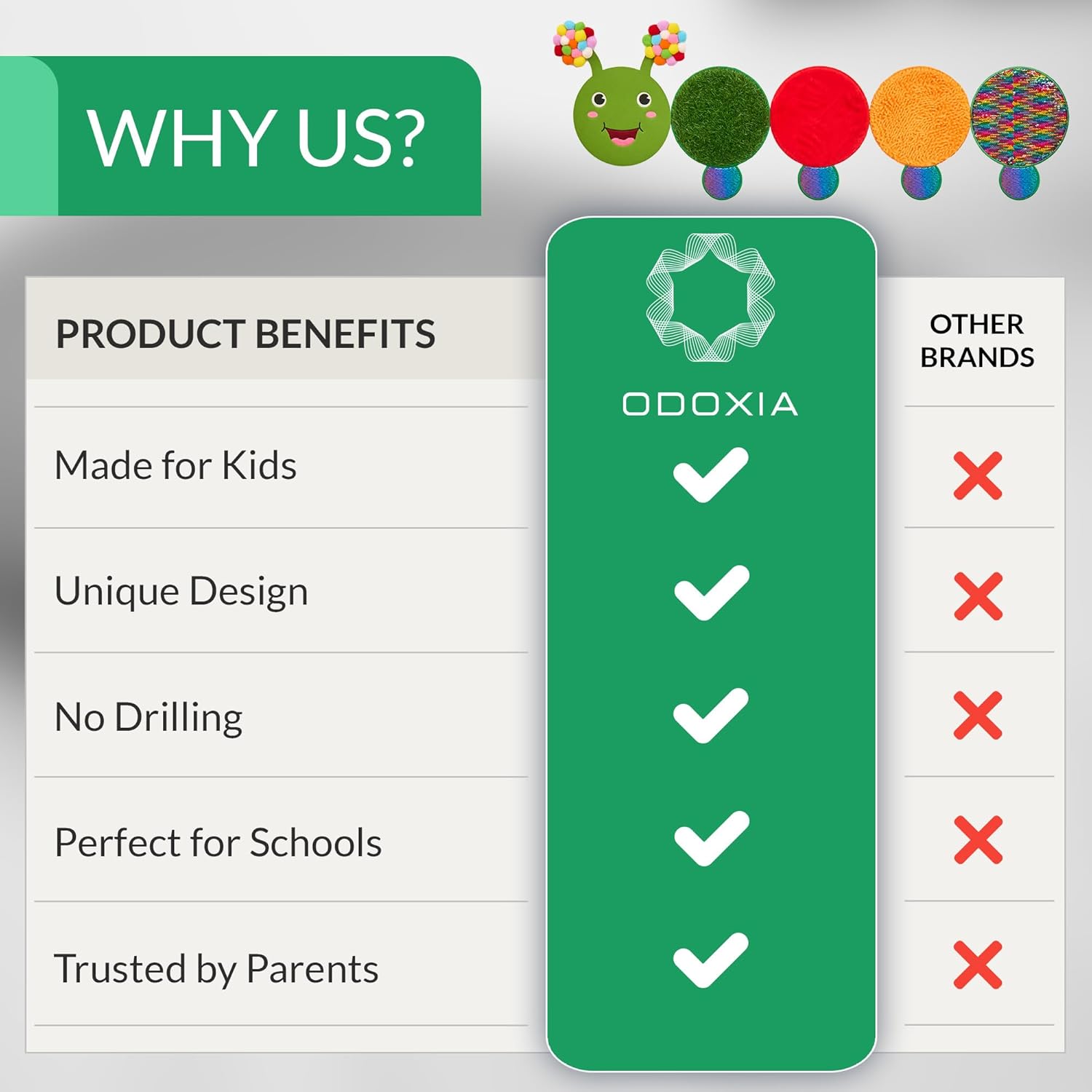 WHY US?

| PRODUCT BENEFITS | ODOXIA | OTHER BRANDS |
|---|---|---|
| Made for Kids | ✓ | ✗ |
| Unique Design | ✓ | ✗ |
| No Drilling | ✓ | ✗ |
| Perfect for Schools | ✓ | ✗ |
| Trusted by Parents | ✓ | ✗ |